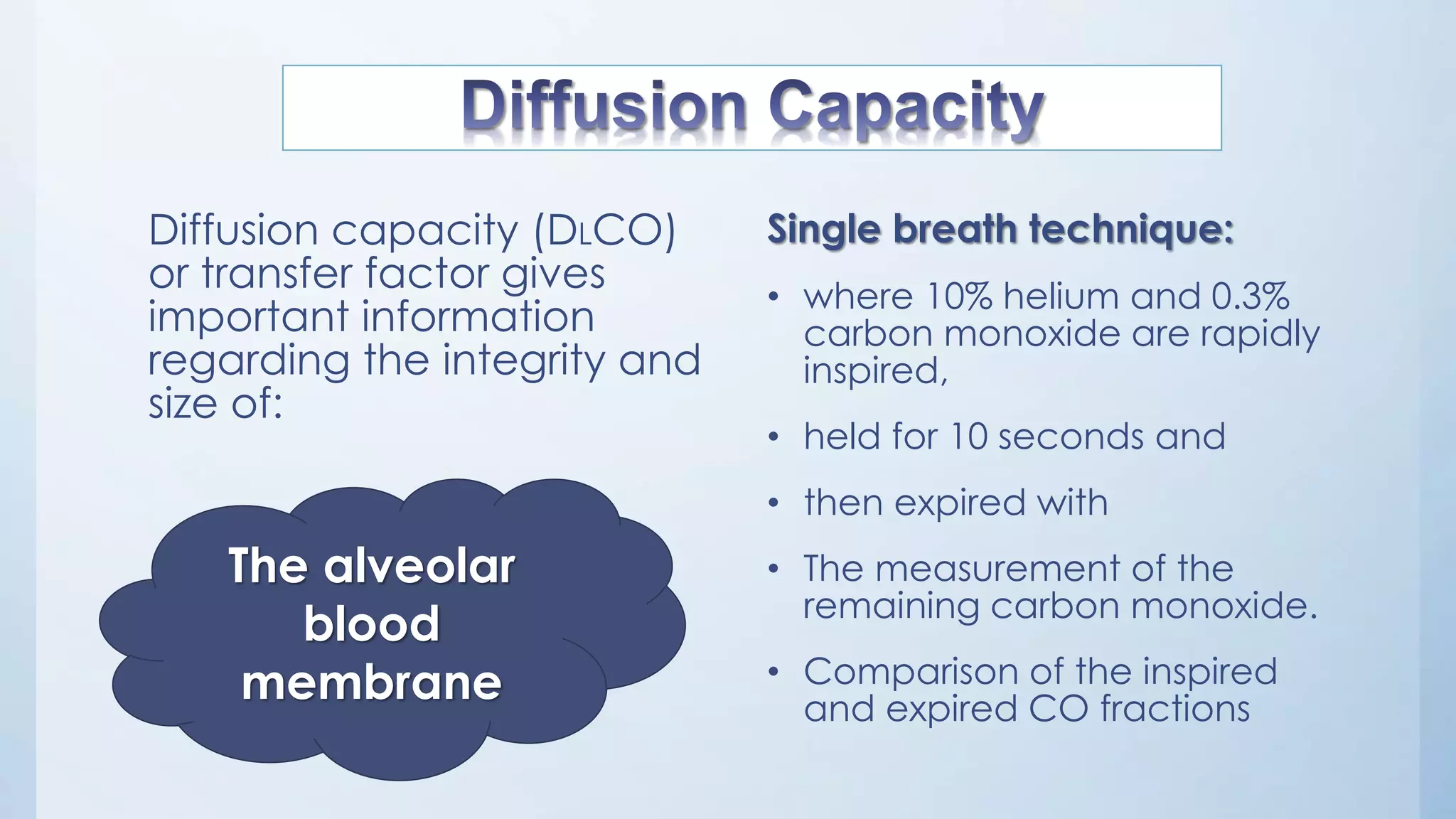 Diffusion Capacity

Diffusion capacity (DLCO) or transfer factor gives important information regarding the integrity and size of:

The alveolar blood membrane

Single breath technique:

• where 10% helium and 0.3% carbon monoxide are rapidly inspired,

• held for 10 seconds and

• then expired with

• The measurement of the remaining carbon monoxide.

• Comparison of the inspired and expired CO fractions